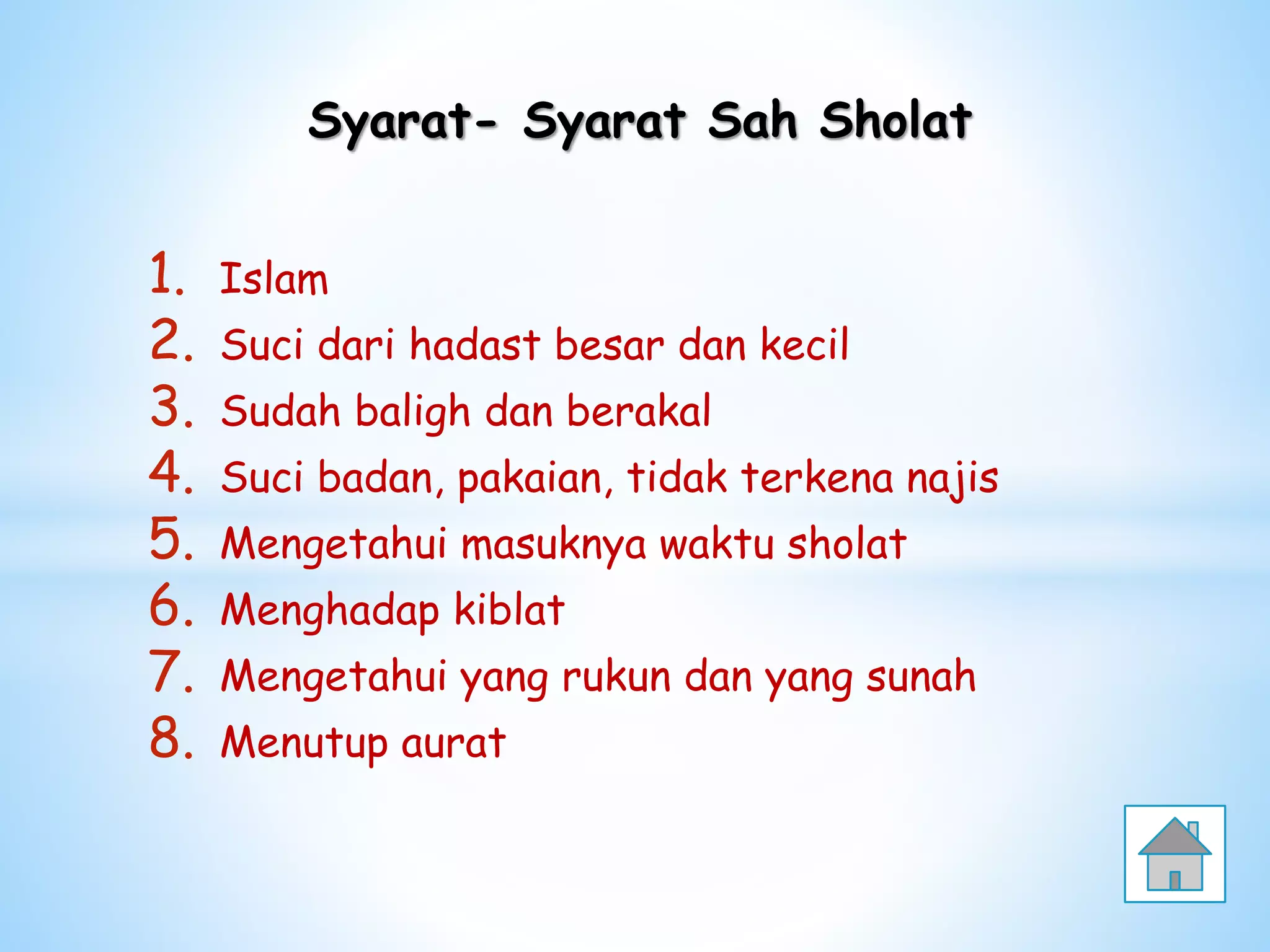 Syarat- Syarat Sah Sholat

1. Islam
2. Suci dari hadast besar dan kecil
3. Sudah baligh dan berakal
4. Suci badan, pakaian, tidak terkena najis
5. Mengetahui masuknya waktu sholat
6. Menghadap kiblat
7. Mengetahui yang rukun dan yang sunah
8. Menutup aurat